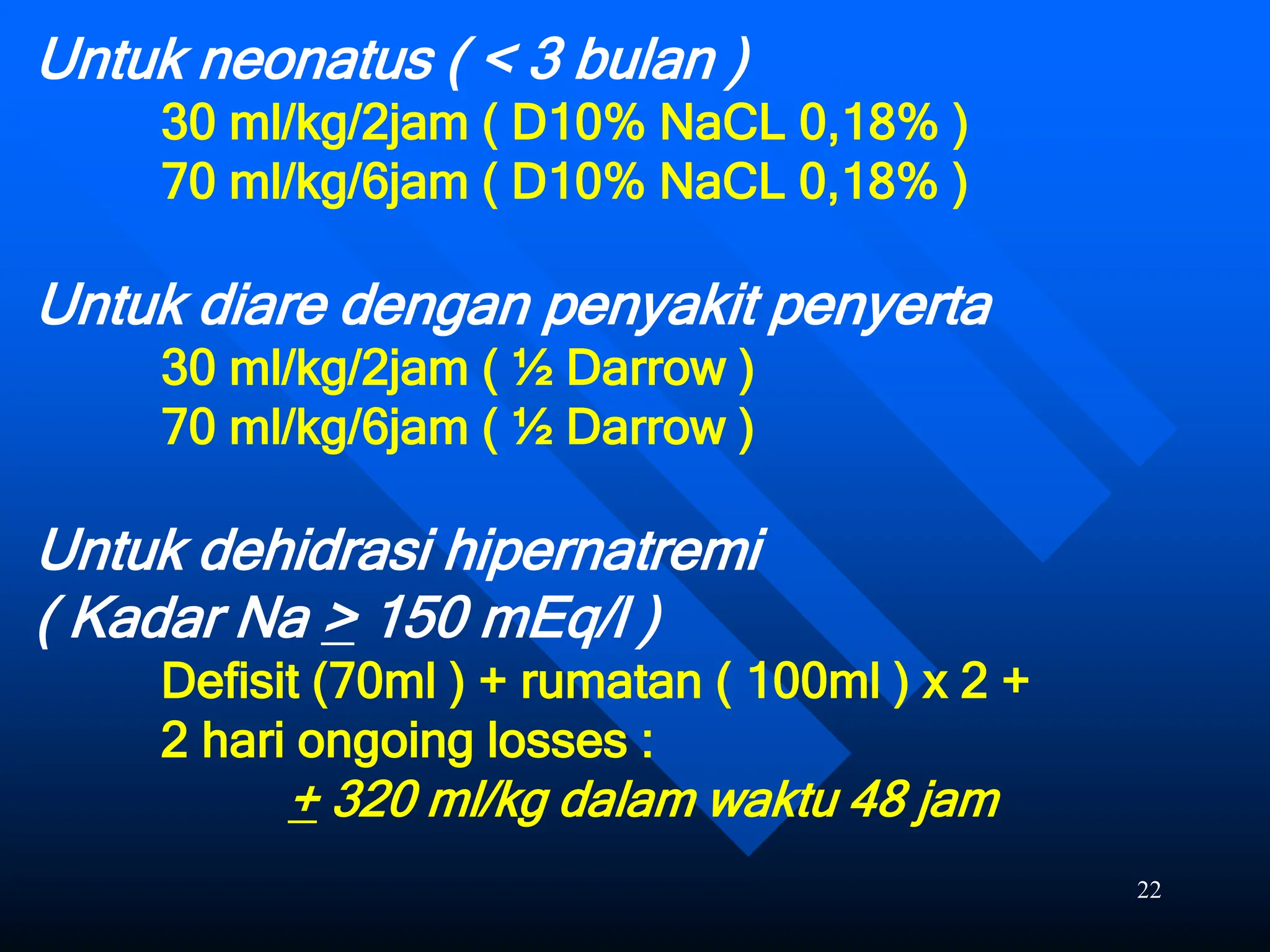 Untuk neonatus ( < 3 bulan )

30 ml/kg/2jam ( D10% NaCL 0,18% )
70 ml/kg/6jam ( D10% NaCL 0,18% )

Untuk diare dengan penyakit penyerta

30 ml/kg/2jam ( ½ Darrow )
70 ml/kg/6jam ( ½ Darrow )

Untuk dehidrasi hipernatremi
( Kadar Na $\geq$ 150 mEq/l )

Defisit (70ml ) + rumatan ( 100ml ) x 2 + 2 hari ongoing losses :

$\pm$ 320 ml/kg dalam waktu 48 jam

22